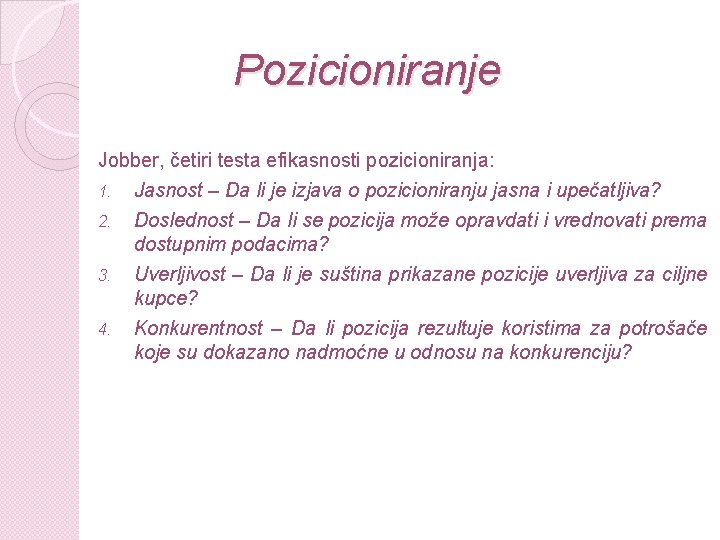 Pozicioniranje

Jobber, četiri testa efikasnosti pozicioniranja:

1. Jasnost – Da li je izjava o pozicioniranju jasna i upečatljiva?
2. Doslednost – Da li se pozicija može opravdati i vrednovati prema dostupnim podacima?
3. Uverljivost – Da li je suština prikazane pozicije uverljiva za ciljne kupce?
4. Konkurentnost – Da li pozicija rezultuje koristima za potrošače koje su dokazano nadmoćne u odnosu na konkurenciju?